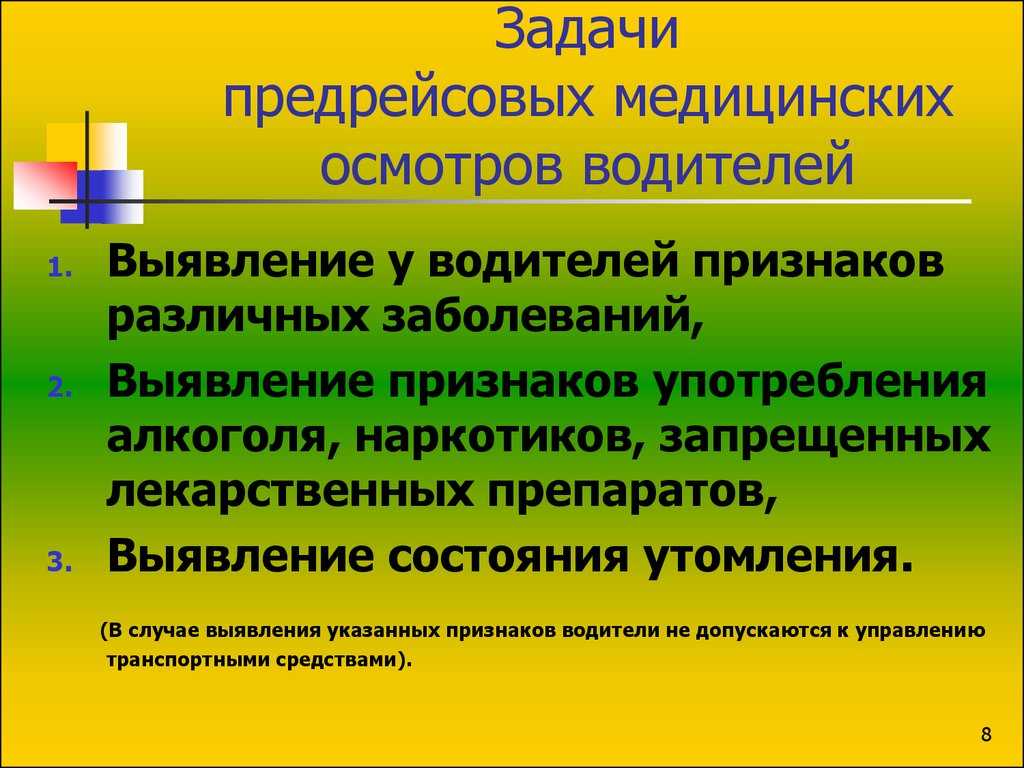 Задачи
предрейсовых медицинских осмотров водителей

1. Выявление у водителей признаков различных заболеваний,
2. Выявление признаков употребления алкоголя, наркотиков, запрещенных лекарственных препаратов,
3. Выявление состояния утомления.

(В случае выявления указанных признаков водители не допускаются к управлению транспортными средствами).

8